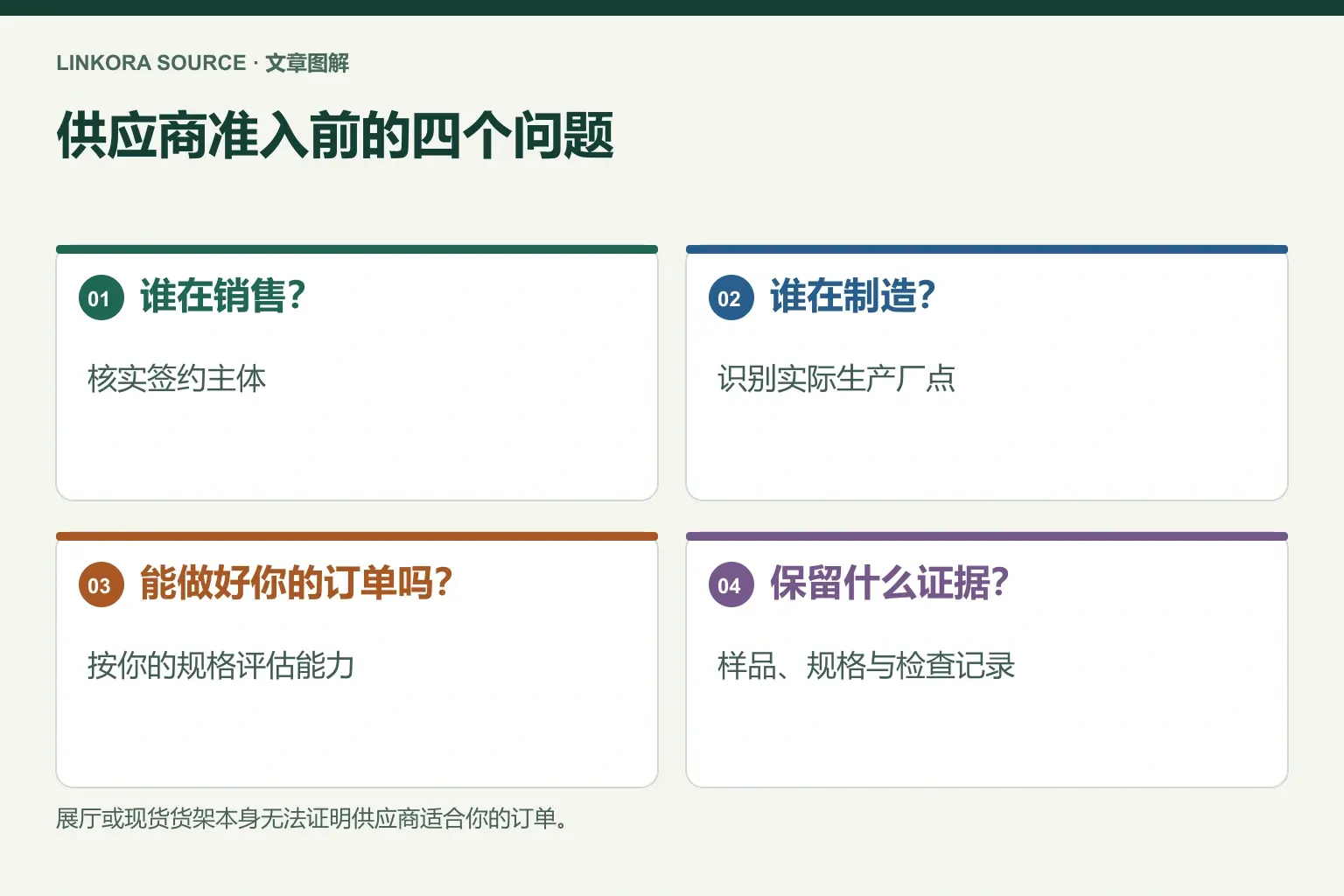 LINKORA SOURCE · 文章图解

供应商准入前的四个问题

01 谁在销售?

核实签约主体

02 谁在制造?

识别实际生产厂点

03 能做好你的订单吗?

按你的规格评估能力

04 保留什么证据?

样品、规格与检查记录

展厅或现货货架本身无法证明供应商适合你的订单。